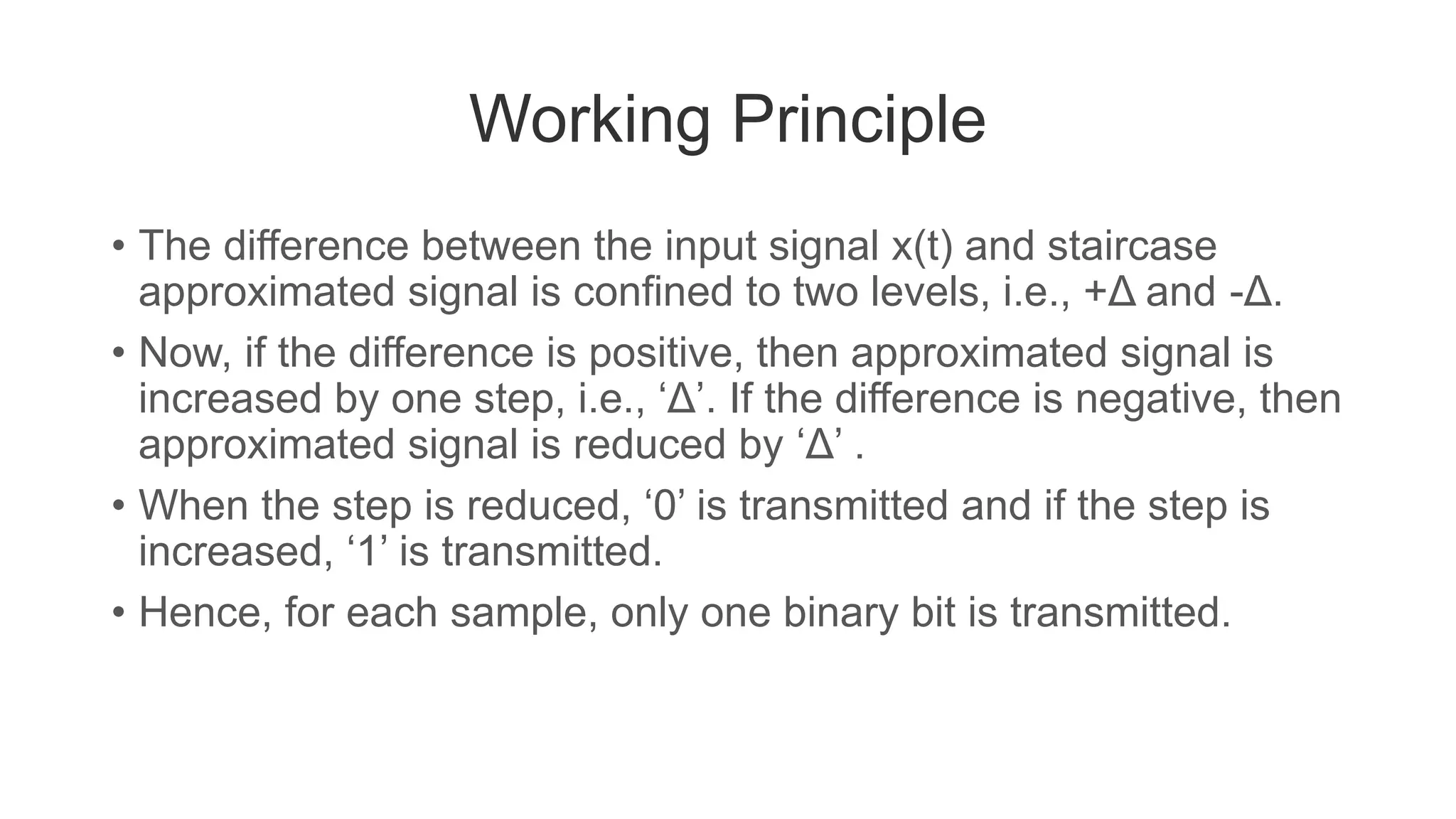 Working Principle

• The difference between the input signal x(t) and staircase approximated signal is confined to two levels, i.e., +Δ and -Δ.

• Now, if the difference is positive, then approximated signal is increased by one step, i.e., ‘Δ’. If the difference is negative, then approximated signal is reduced by ‘Δ’ .

• When the step is reduced, ‘0’ is transmitted and if the step is increased, ‘1’ is transmitted.

• Hence, for each sample, only one binary bit is transmitted.